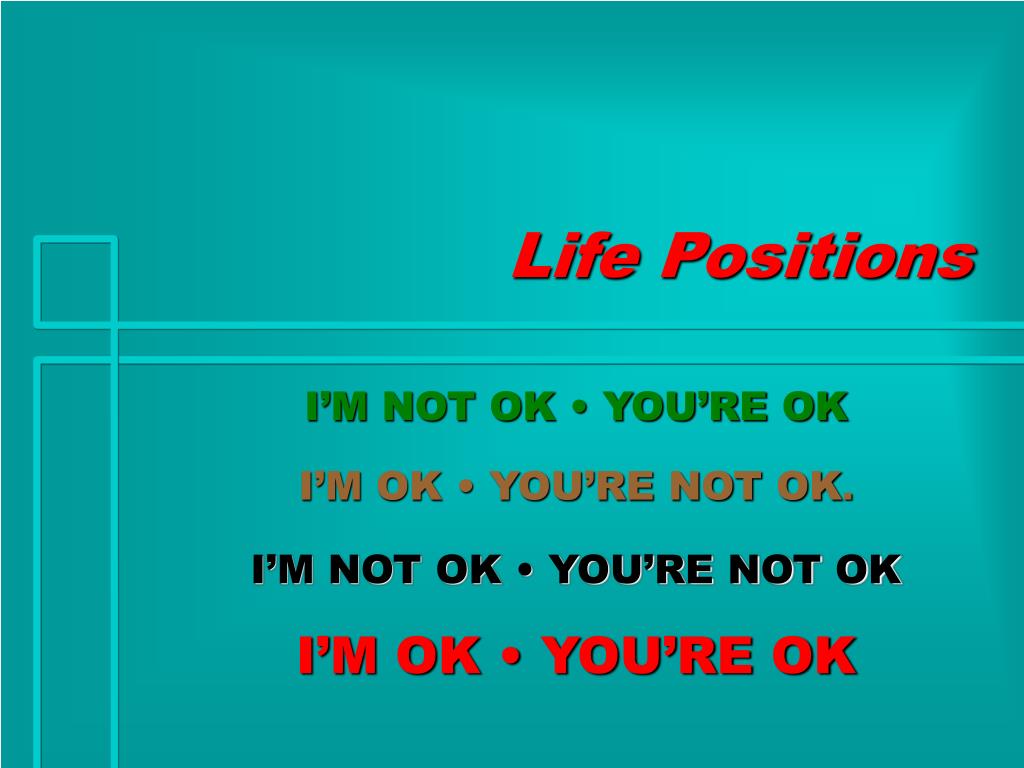 Life Positions

I’M NOT OK • YOU’RE OK

I’M OK • YOU’RE NOT OK.

I’M NOT OK • YOU’RE NOT OK

I’M OK • YOU’RE OK